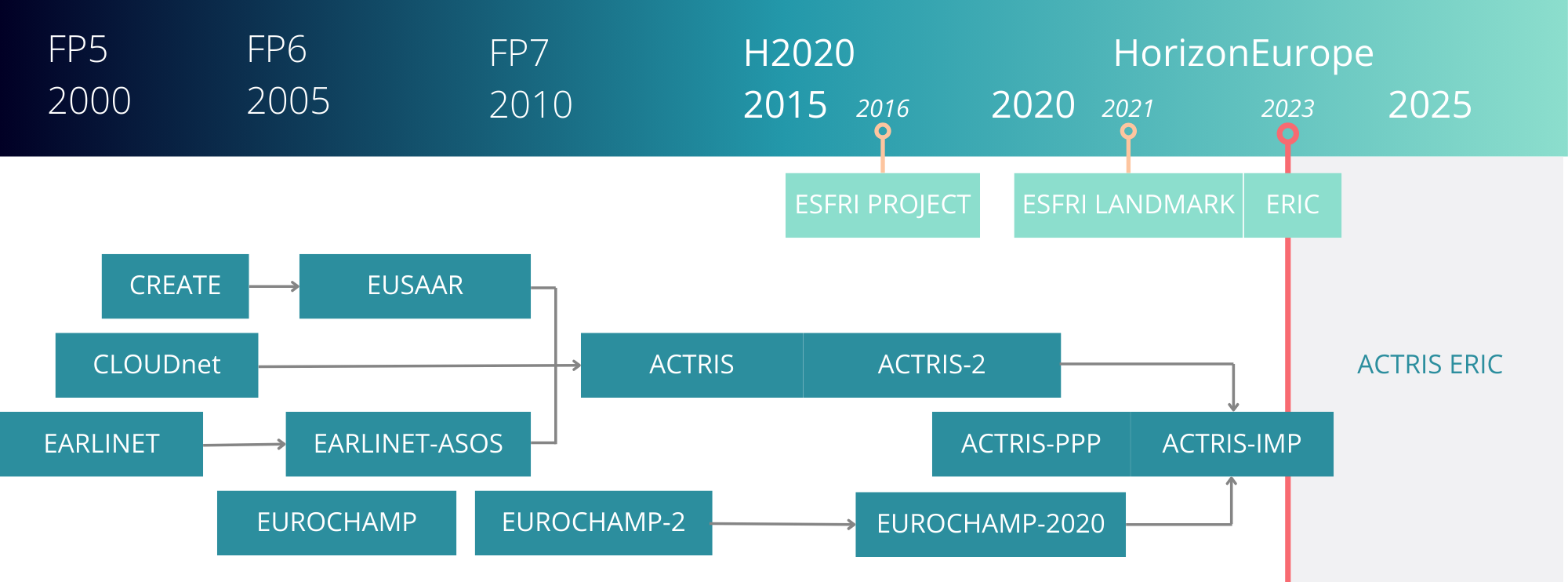 FP5
2000

FP6
2005

FP7
2010

H2020
2015

2016

2020

2021

HorizonEurope

2023

2025

ESFRI PROJECT

ESFRI LANDMARK

ERIC

CREATE

EUSAAR

CLOUDnet

ACTRIS

ACTRIS-2

ACTRIS ERIC

EARLINET

EARLINET-ASOS

ACTRIS-PPP

ACTRIS-IMP

EUROCHAMP

EUROCHAMP-2

EUROCHAMP-2020